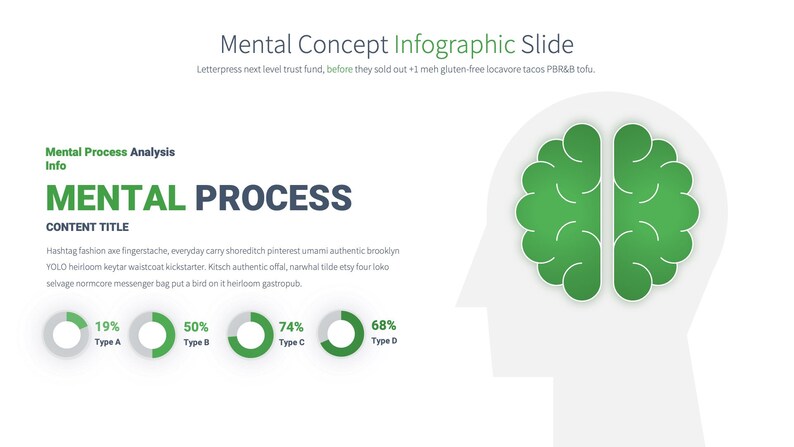 Mental Concept Infographic Slide

Letterpress next level trust fund, before they sold out +1 meh gluten-free locavore tacos PBR&B tofu.

Mental Process Analysis Info

MENTAL PROCESS

CONTENT TITLE

Hashtag fashion axe fingerstache, everyday carry shoreditch pinterest umami authentic brooklyn YOLO heirloom keytar waistcoat kickstarter. Kitsch authentic offal, narwhal tilde etsy four loko selvage normcore messenger bag put a bird on it heirloom gastropub.

19%
Type A

50%
Type B

74%
Type C

68%
Type D